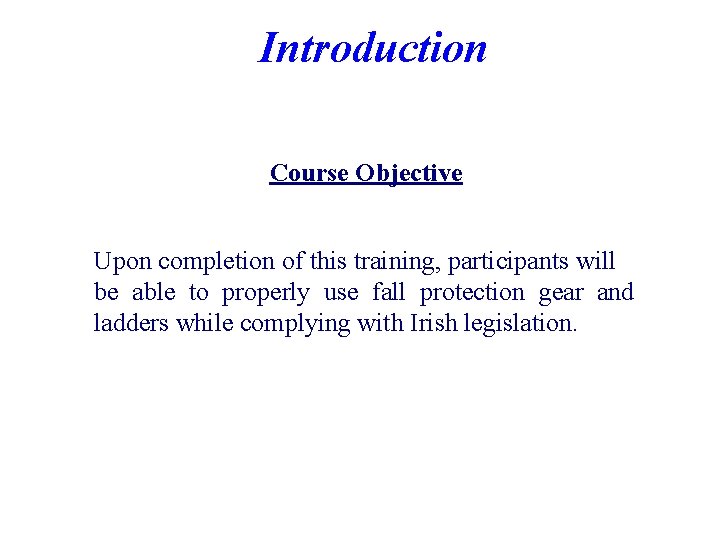 Introduction

Course Objective

Upon completion of this training, participants will be able to properly use fall protection gear and ladders while complying with Irish legislation.